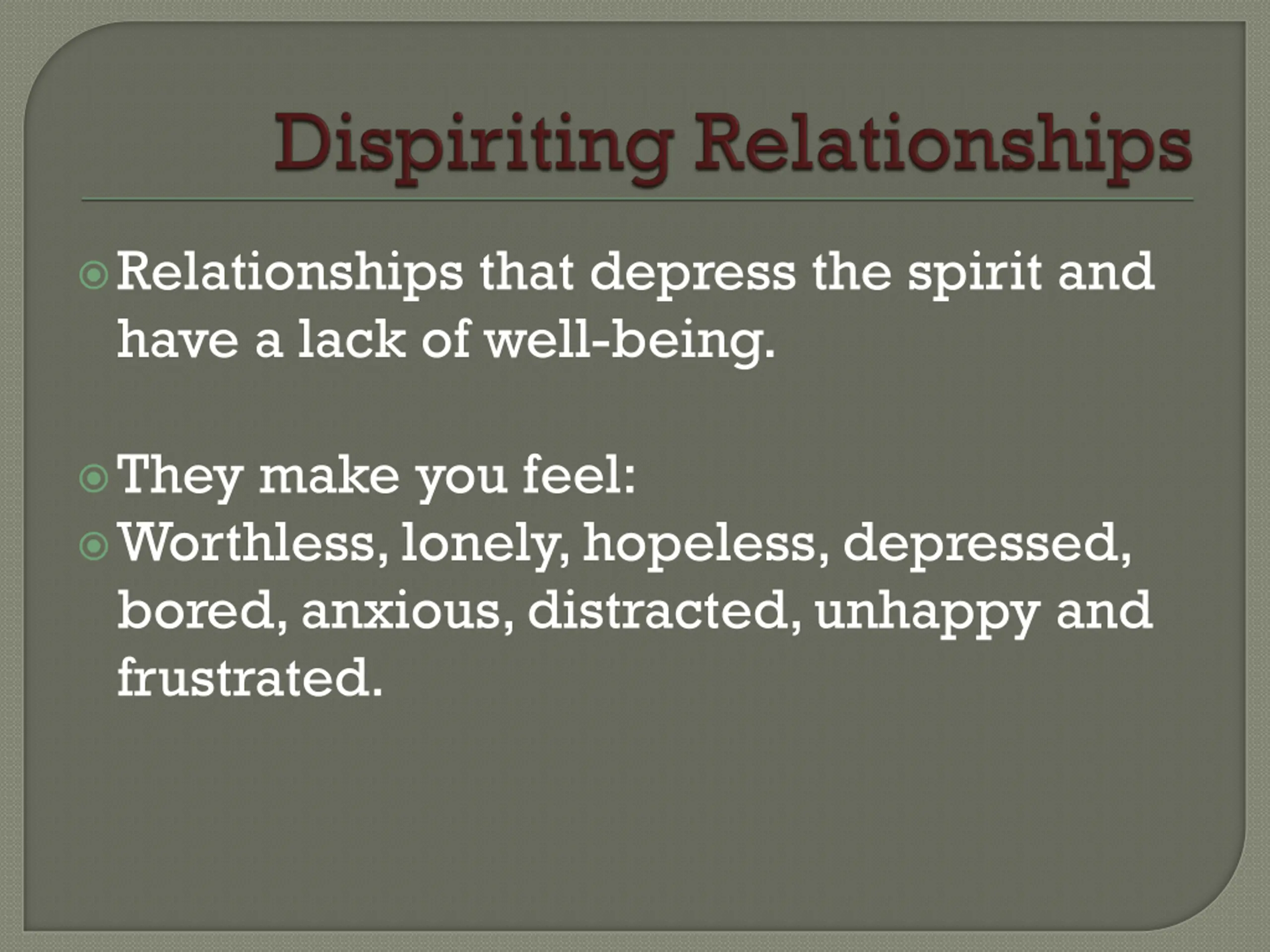 Dispiriting Relationships

Relationships that depress the spirit and have a lack of well-being.

They make you feel:

Worthless, lonely, hopeless, depressed, bored, anxious, distracted, unhappy and frustrated.